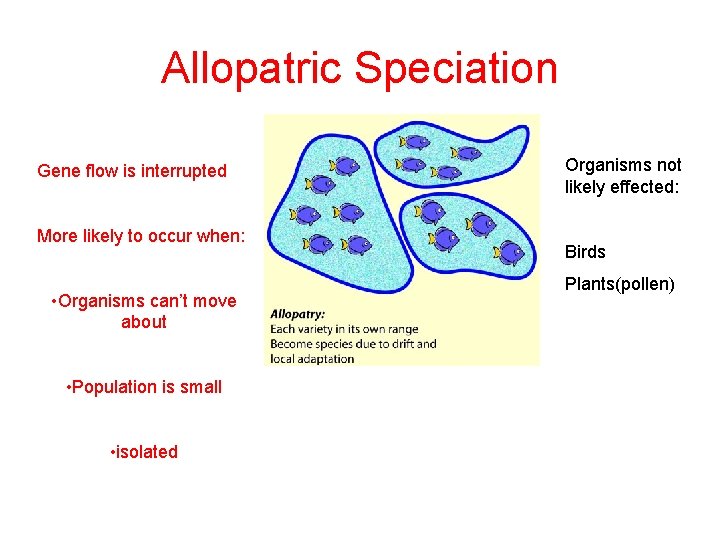 Allopatric Speciation

Gene flow is interrupted

More likely to occur when:

•Organisms can't move about

•Population is small

•isolated

Allopatry:
Each variety in its own range
Become species due to drift and local adaptation

Organisms not likely effected:

Birds

Plants(pollen)